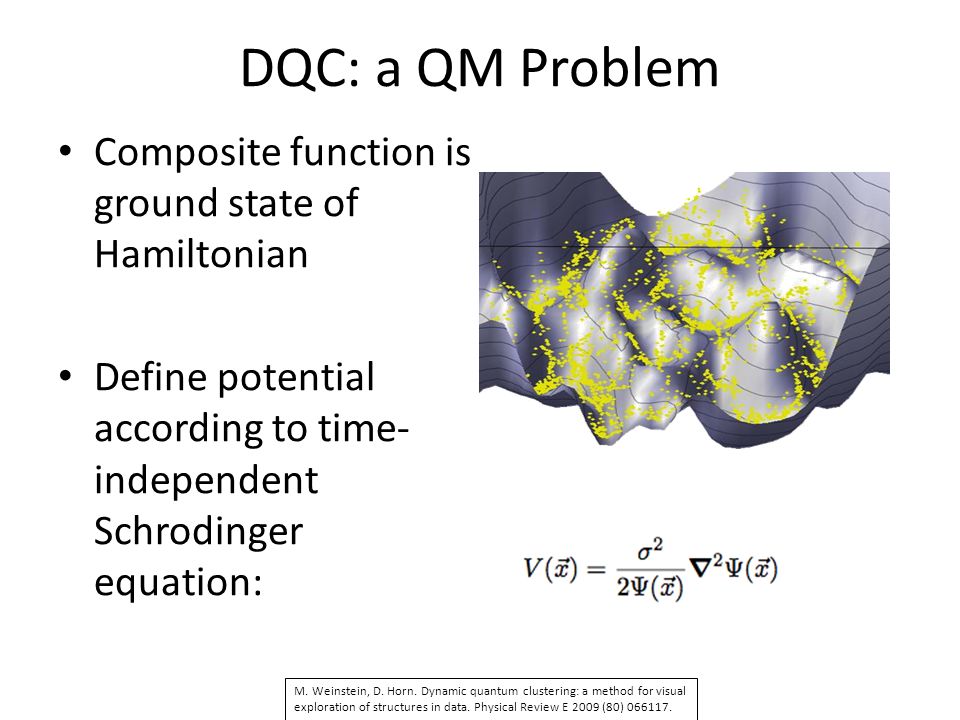 DQC: a QM Problem

• Composite function is ground state of Hamiltonian

• Define potential according to time-independent Schrodinger equation:

$V(\vec{x}) = \frac{\sigma^2}{2\Psi(\vec{x})}\nabla^2\Psi(\vec{x})$

M. Weinstein, D. Horn. Dynamic quantum clustering: a method for visual exploration of structures in data. Physical Review E 2009 (80) 066117.